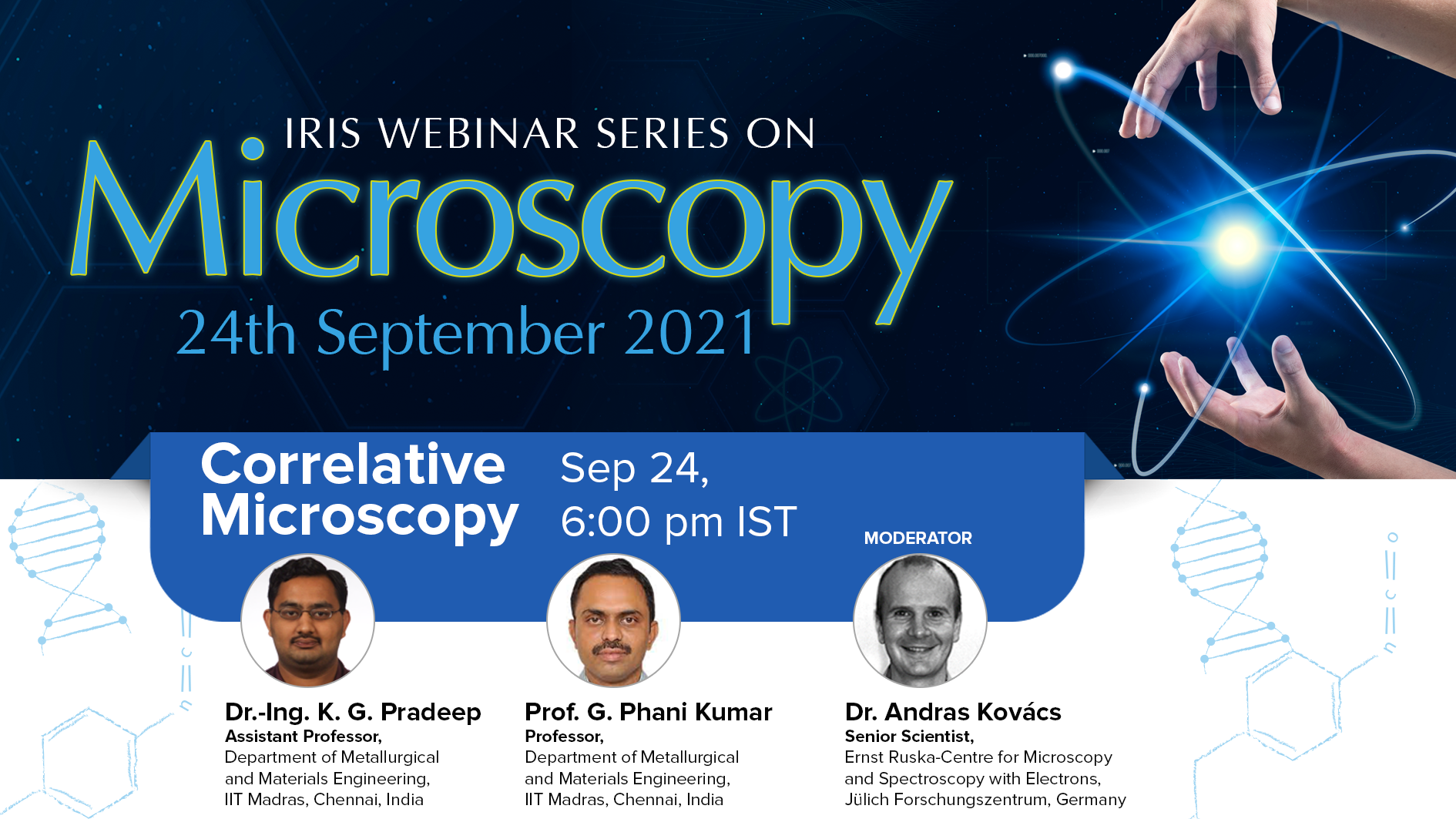 IRIS WEBINAR SERIES ON
Microscopy
24th September 2021

Correlative Microscopy

Sep 24,
6:00 pm IST

MODERATOR

Dr.-Ing. K. G. Pradeep
Assistant Professor,
Department of Metallurgical and Materials Engineering,
IIT Madras, Chennai, India

Prof. G. Phani Kumar
Professor,
Department of Metallurgical and Materials Engineering,
IIT Madras, Chennai, India

Dr. Andras Kovács
Senior Scientist,
Ernst Ruska-Centre for Microscopy and Spectroscopy with Electrons,
Jülich Forschungszentrum, Germany